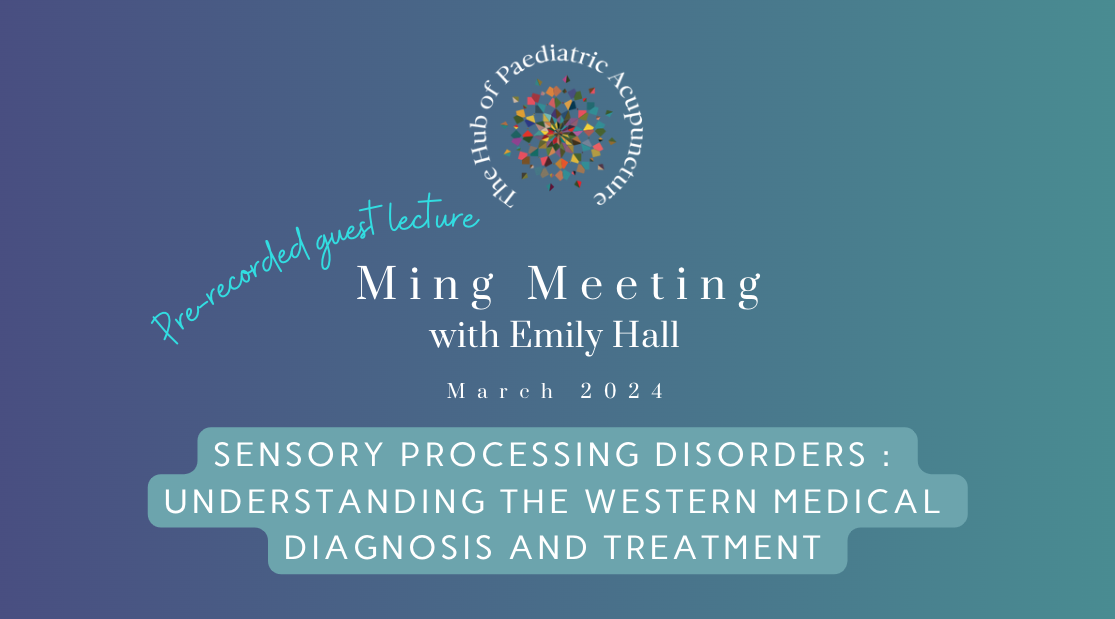 The Hub of Paediatric Acupuncture

Pre-recorded guest lecture

Ming Meeting
with Emily Hall

March 2024

SENSORY PROCESSING DISORDERS : UNDERSTANDING THE WESTERN MEDICAL DIAGNOSIS AND TREATMENT